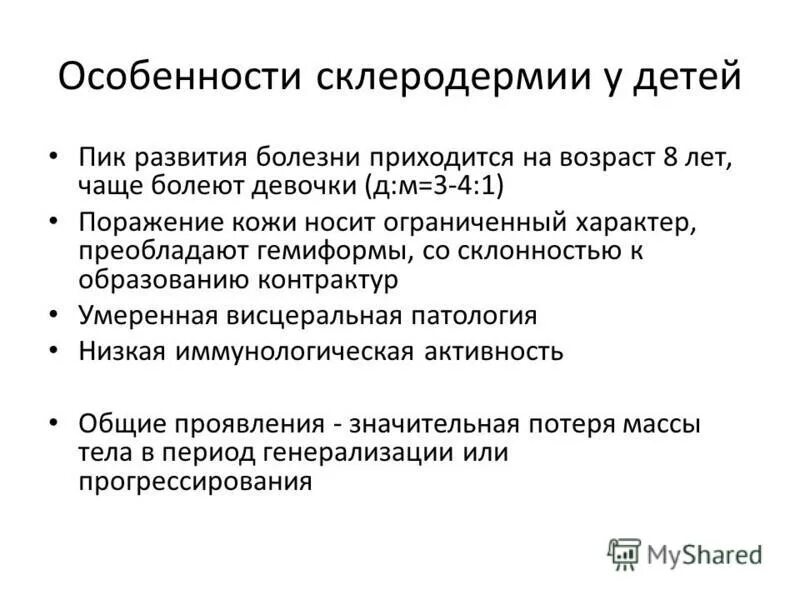 Особенности склеродермии у детей

• Пик развития болезни приходится на возраст 8 лет, чаще болеют девочки (д:м=3-4:1)
• Поражение кожи носит ограниченный характер, преобладают гемиформы, со склонностью к образованию контрактур
• Умеренная висцеральная патология
• Низкая иммунологическая активность

• Общие проявления - значительная потеря массы тела в период генерализации или прогрессирования

MyShared